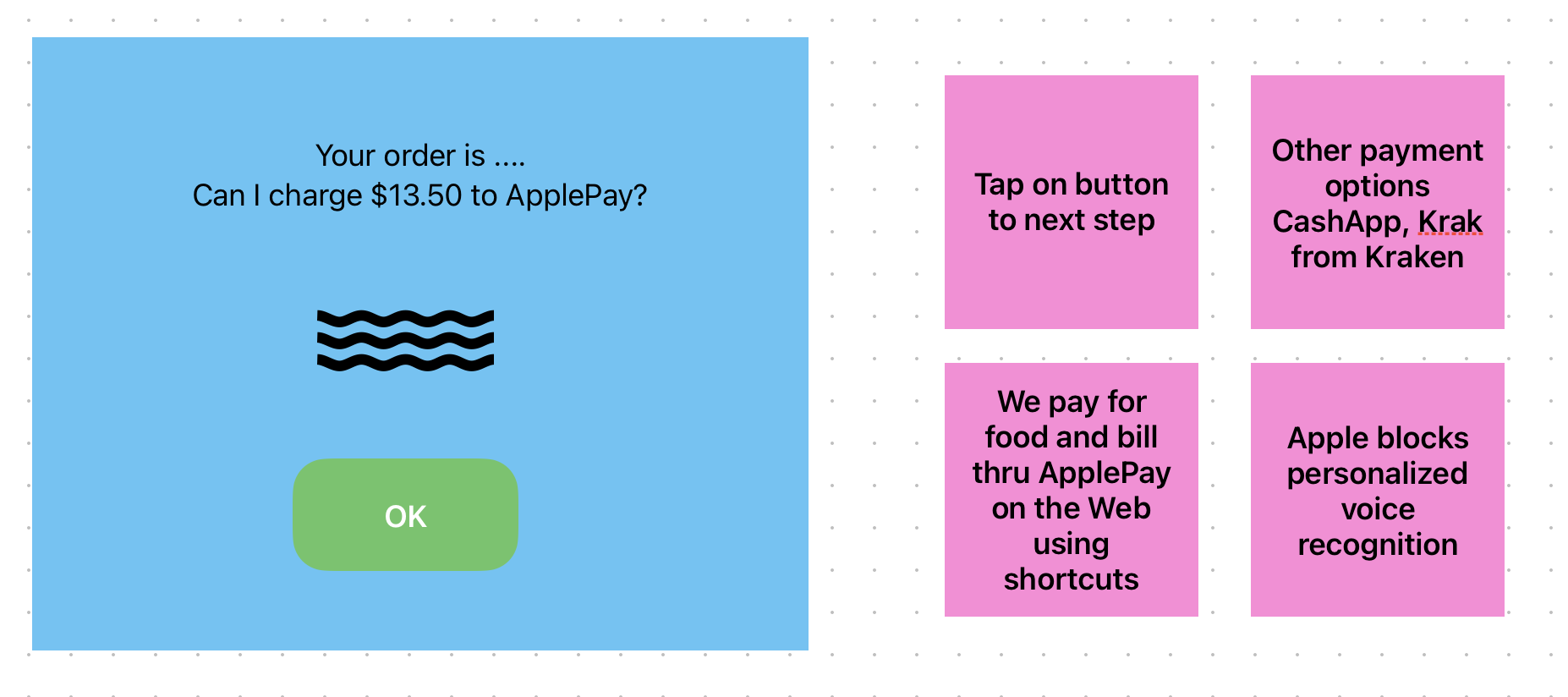 Your order is ....
Can I charge $13.50 to ApplePay?

OK

Tap on button to next step

Other payment options CashApp, Krak from Kraken

We pay for food and bill thru ApplePay on the Web using shortcuts

Apple blocks personalized voice recognition